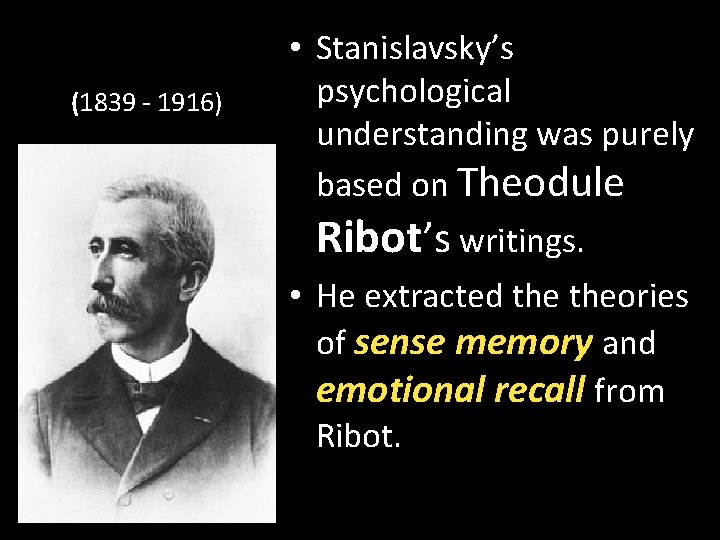 (1839 - 1916)

• Stanislavsky's psychological understanding was purely based on Theodule Ribot's writings.

• He extracted the theories of sense memory and emotional recall from Ribot.